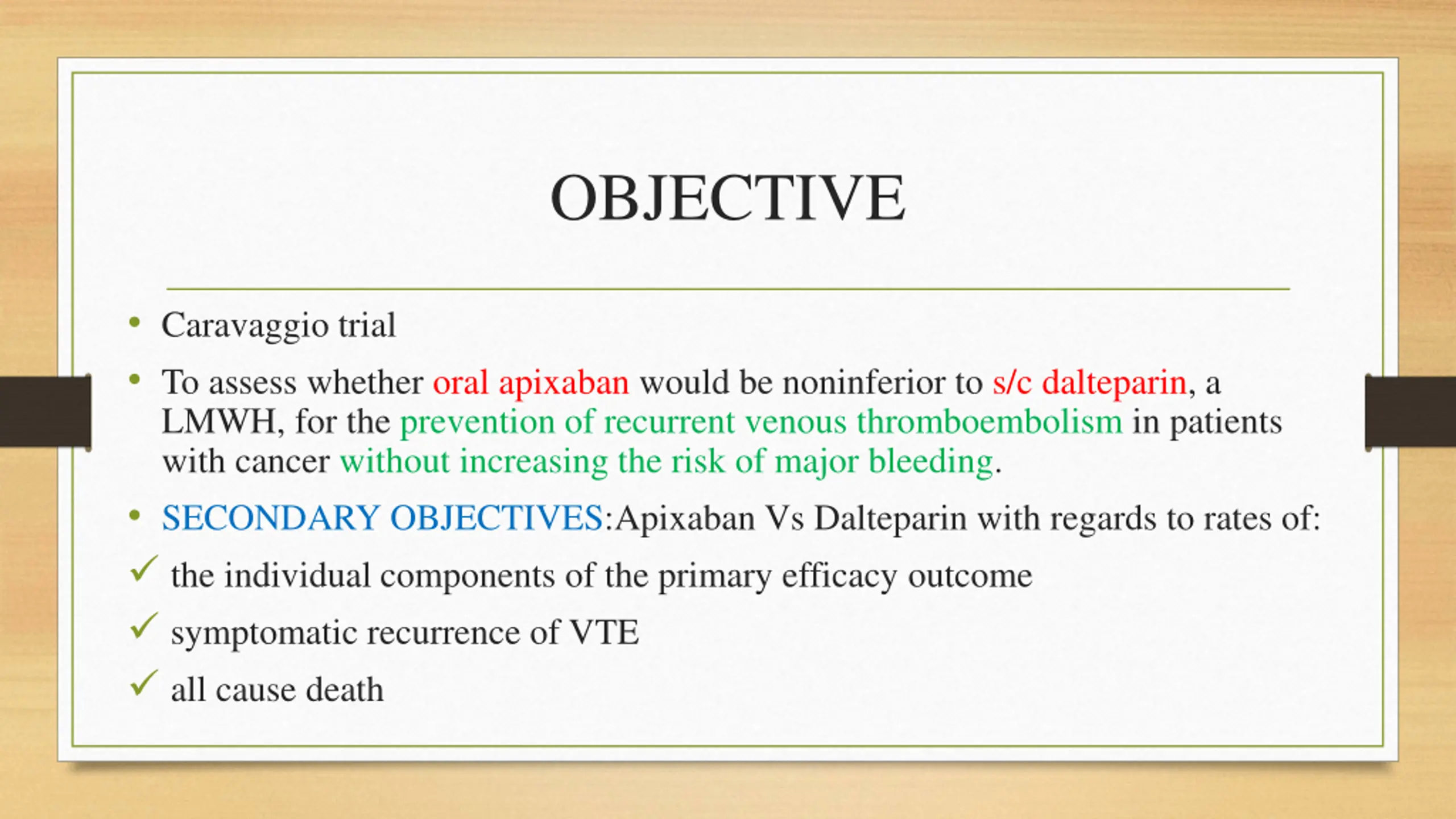 OBJECTIVE

• Caravaggio trial

• To assess whether oral apixaban would be noninferior to s/c dalteparin, a LMWH, for the prevention of recurrent venous thromboembolism in patients with cancer without increasing the risk of major bleeding.

• SECONDARY OBJECTIVES:Apixaban Vs Dalteparin with regards to rates of:

✓ the individual components of the primary efficacy outcome

✓ symptomatic recurrence of VTE

✓ all cause death